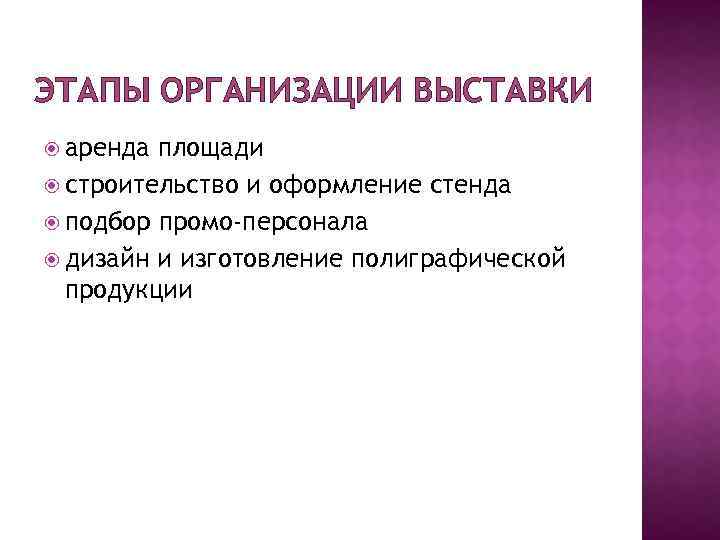 ЭТАПЫ ОРГАНИЗАЦИИ ВЫСТАВКИ

аренда площади
строительство и оформление стенда
подбор промо-персонала
дизайн и изготовление полиграфической продукции